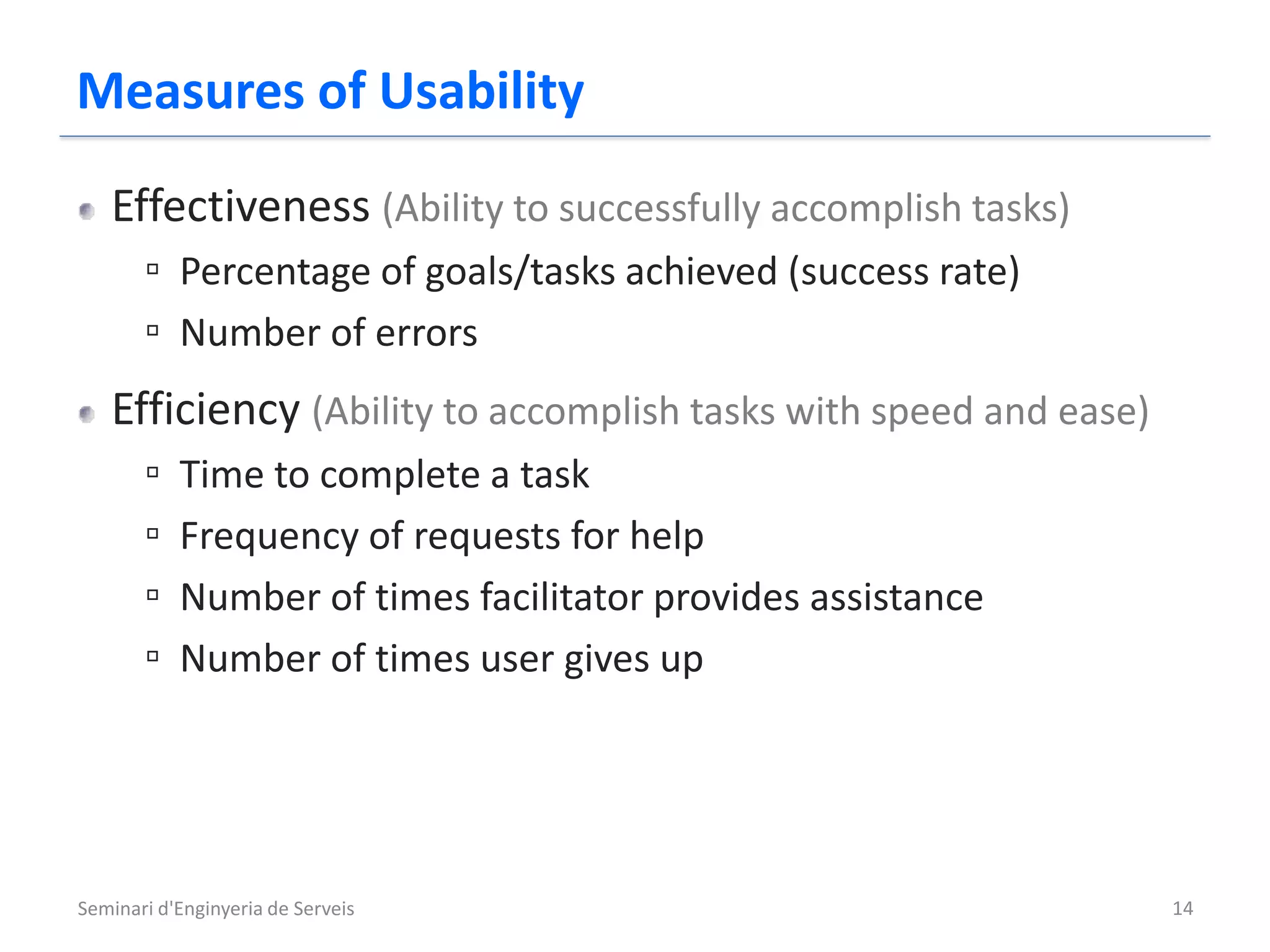 Measures of Usability

Effectiveness (Ability to successfully accomplish tasks)

Percentage of goals/tasks achieved (success rate)

Number of errors

Efficiency (Ability to accomplish tasks with speed and ease)

Time to complete a task

Frequency of requests for help

Number of times facilitator provides assistance

Number of times user gives up

Seminari d'Enginyeria de Serveis

14